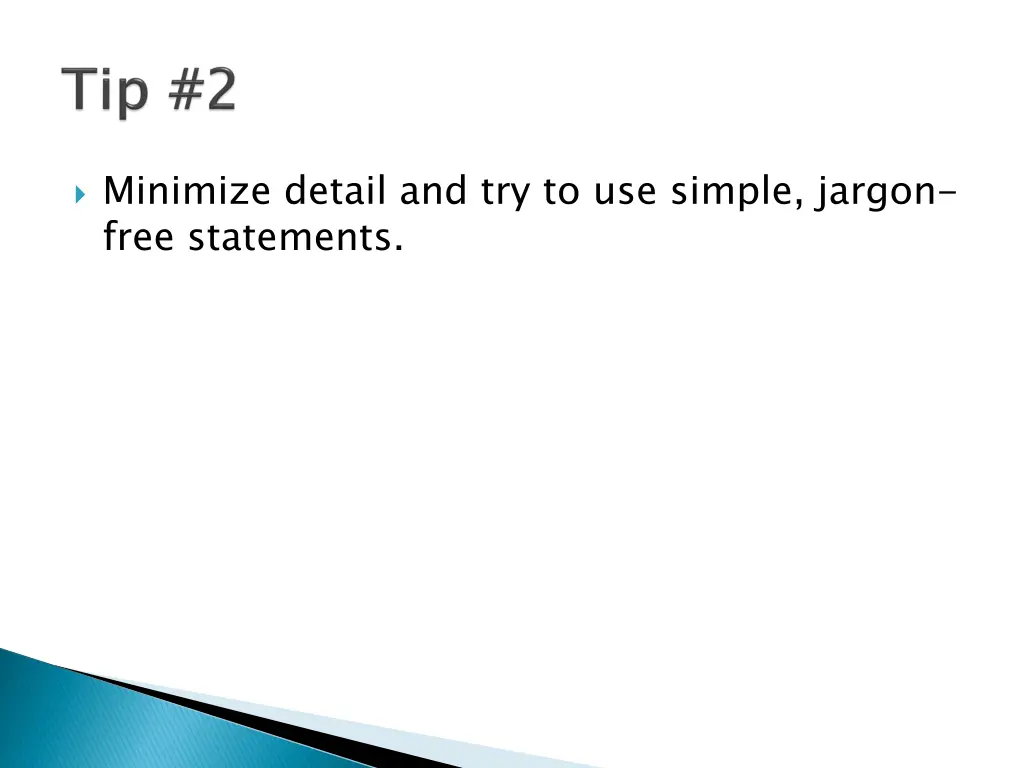 Tip #2

Minimize detail and try to use simple, jargon-free statements.